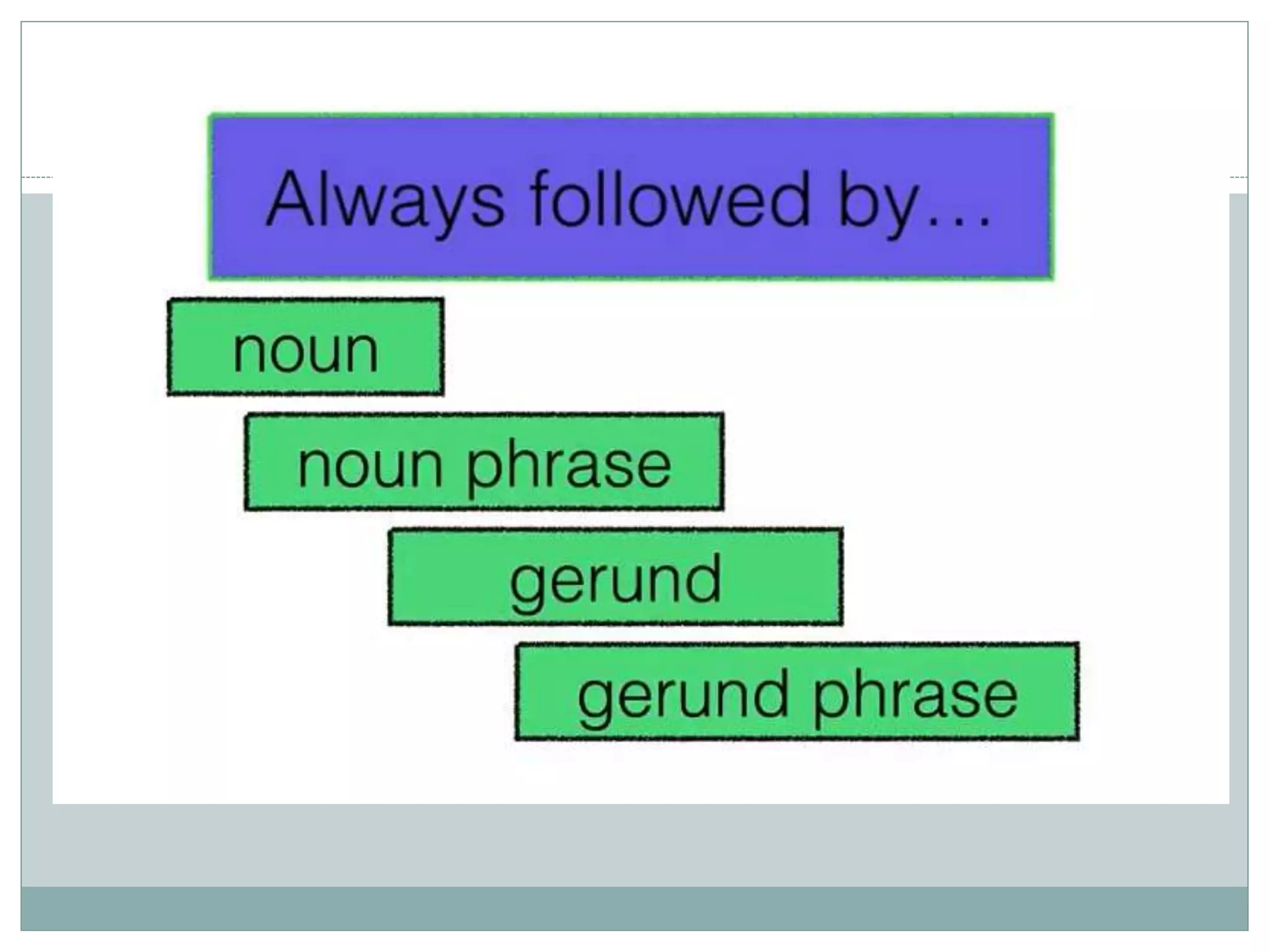 Always followed by…

noun

noun phrase

gerund

gerund phrase